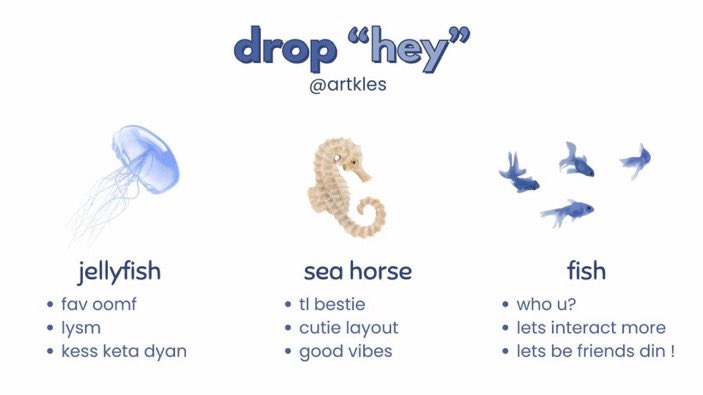 drop “hey”
@artkles

jellyfish
• fav oomf
• lysm
• kess keta dyan

sea horse
• tl bestie
• cutie layout
• good vibes

fish
• who u?
• lets interact more
• lets be friends din !